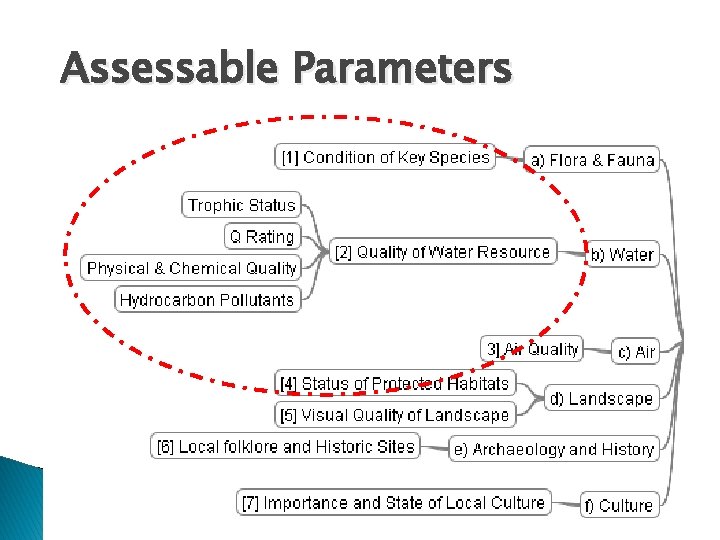 Assessable Parameters

[1] Condition of Key Species

a) Flora & Fauna

Trophic Status

Q Rating

Physical & Chemical Quality

Hydrocarbon Pollutants

[2] Quality of Water Resource

b) Water

3] Air Quality

c) Air

[4] Status of Protected Habitats

[5] Visual Quality of Landscape

d) Landscape

[6] Local folklore and Historic Sites

e) Archaeology and History

[7] Importance and State of Local Culture

f) Culture